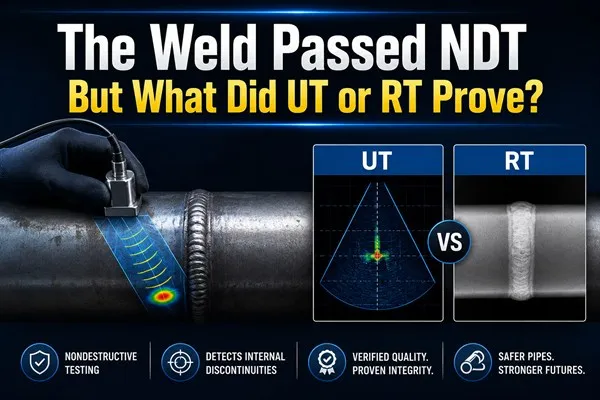 The Weld Passed NDT
But What Did UT or RT Prove?

UT

VS

RT

NONDESTRUCTIVE TESTING

DETECTS INTERNAL DISCONTINUITIES

VERIFIED QUALITY. PROVEN INTEGRITY.

SAFER PIPES. STRONGER FUTURES.